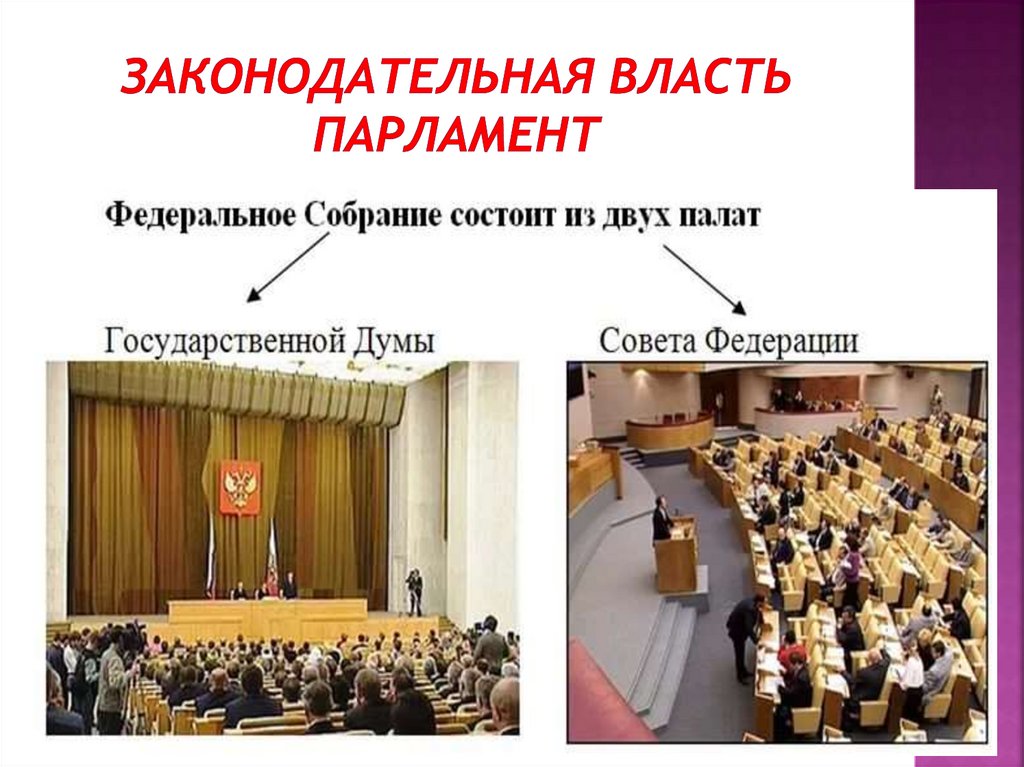 ЗАКОНОДАТЕЛЬНАЯ ВЛАСТЬ
ПАРЛАМЕНТ

Федеральное Собрание состоит из двух палат

Государственной Думы

Совета Федерации